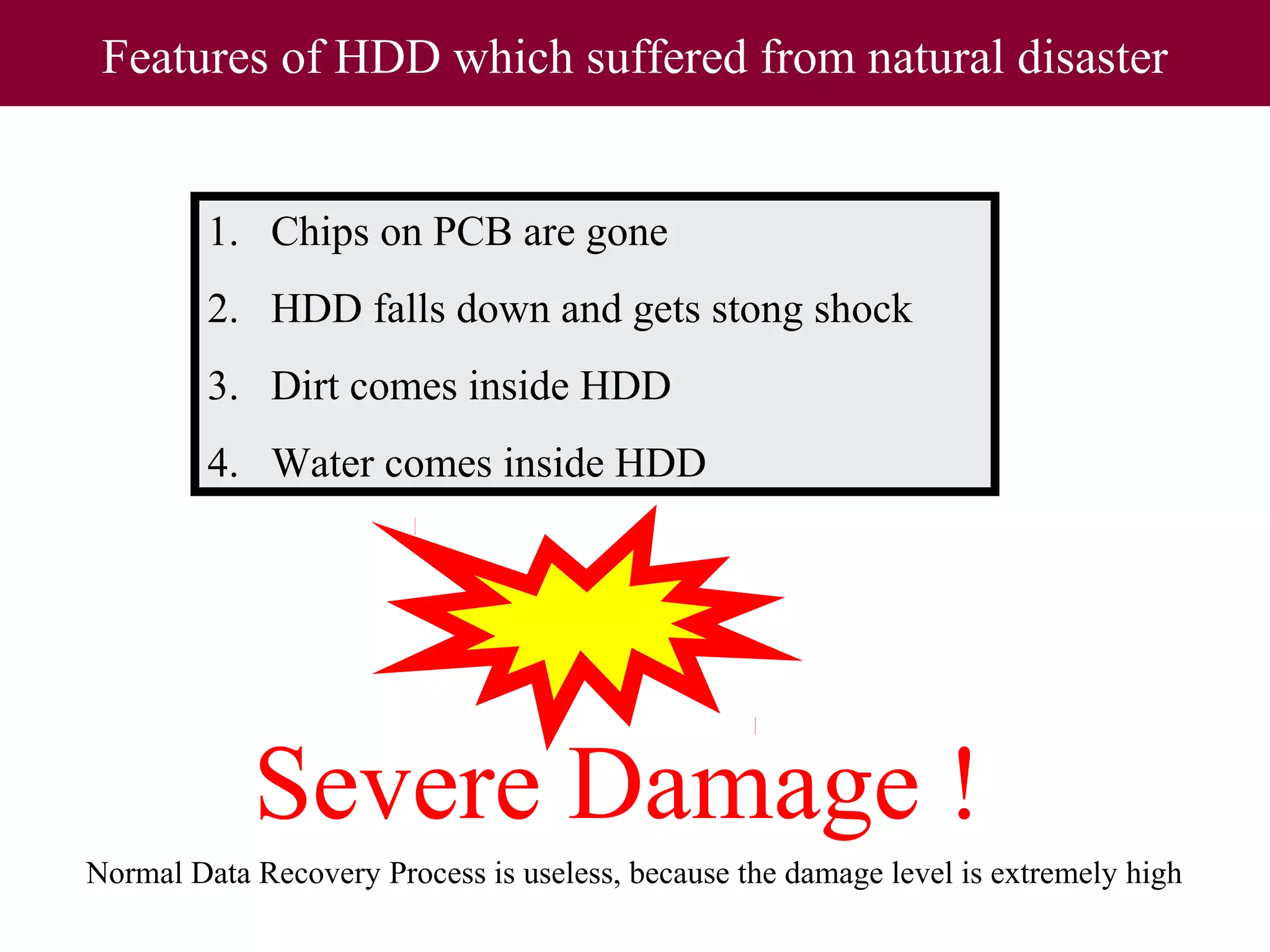 Features of HDD which suffered from natural disaster

1. Chips on PCB are gone
2. HDD falls down and gets stong shock
3. Dirt comes inside HDD
4. Water comes inside HDD

Severe Damage !

Normal Data Recovery Process is useless, because the damage level is extremely high